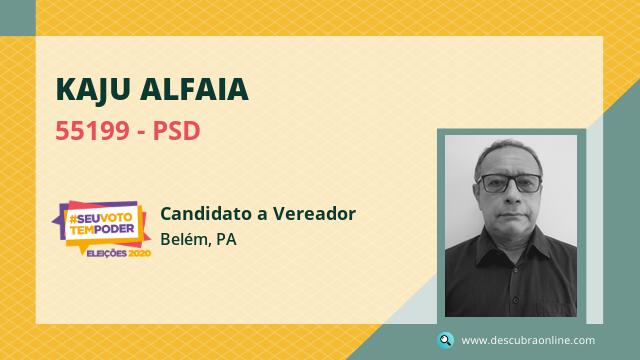 KAJU ALFAIA

55199 - PSD

#SEUVOTO TEMPODER
ELEIÇÕES 2020

Candidato a Vereador

Belém, PA

www.descubraonline.com